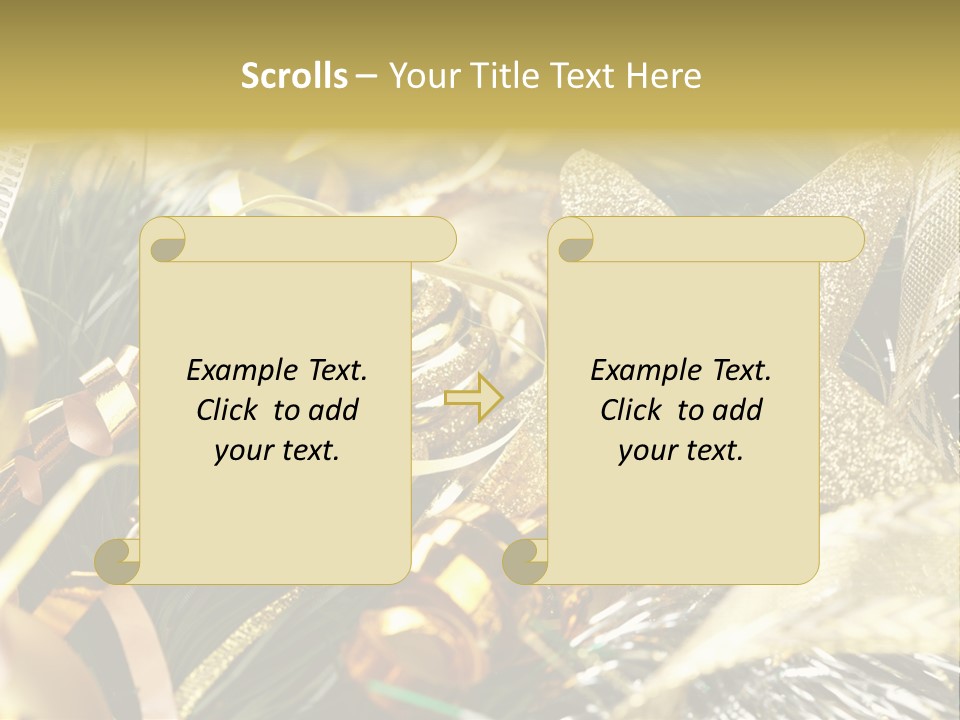 Scrolls – Your Title Text Here

Example Text. Click to add your text.

Example Text. Click to add your text.